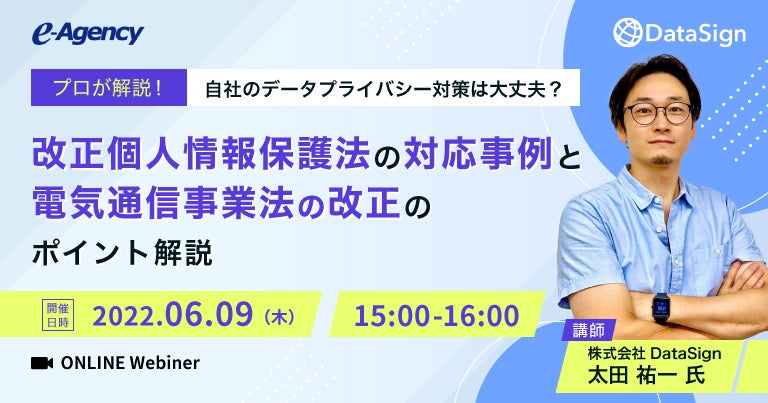 e-Agency

DataSign

プロが解説！ 自社のデータプライバシー対策は大丈夫？

改正個人情報保護法の対応事例と電気通信事業法の改正のポイント解説

開催日時 2022.06.09（木） 15:00-16:00

ONLINE Webiner

講師
株式会社 DataSign
太田 祐一 氏